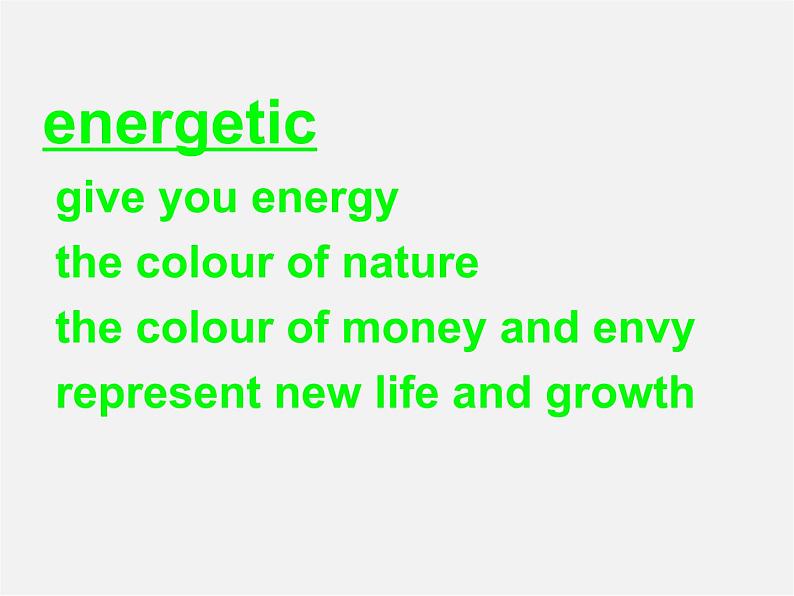 energetic

give you energy
the colour of nature
the colour of money and envy
represent new life and growth